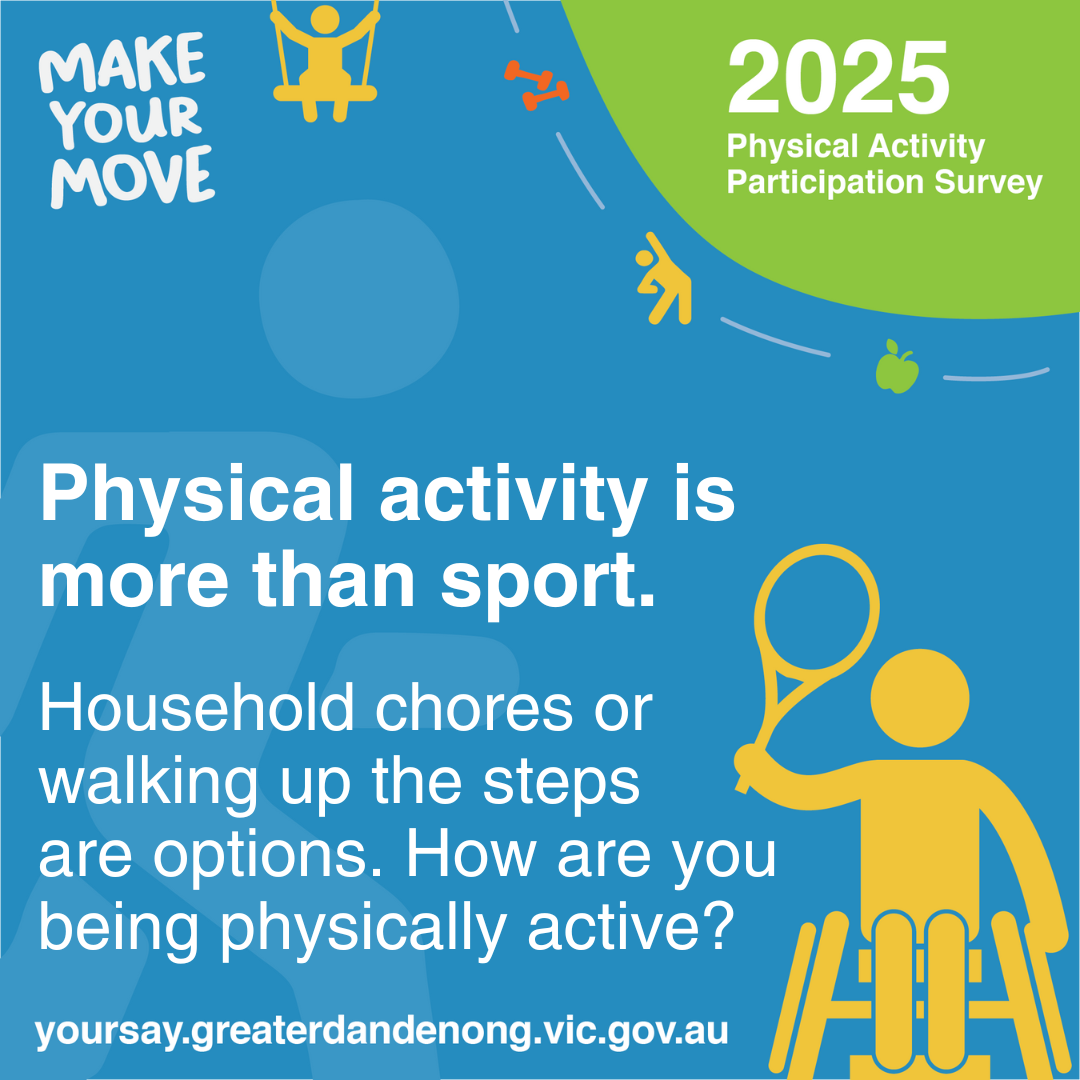 MAKE YOUR MOVE

2025
Physical Activity Participation Survey

Physical activity is more than sport.

Household chores or walking up the steps are options. How are you being physically active?

yoursay.greaterdandenong.vic.gov.au